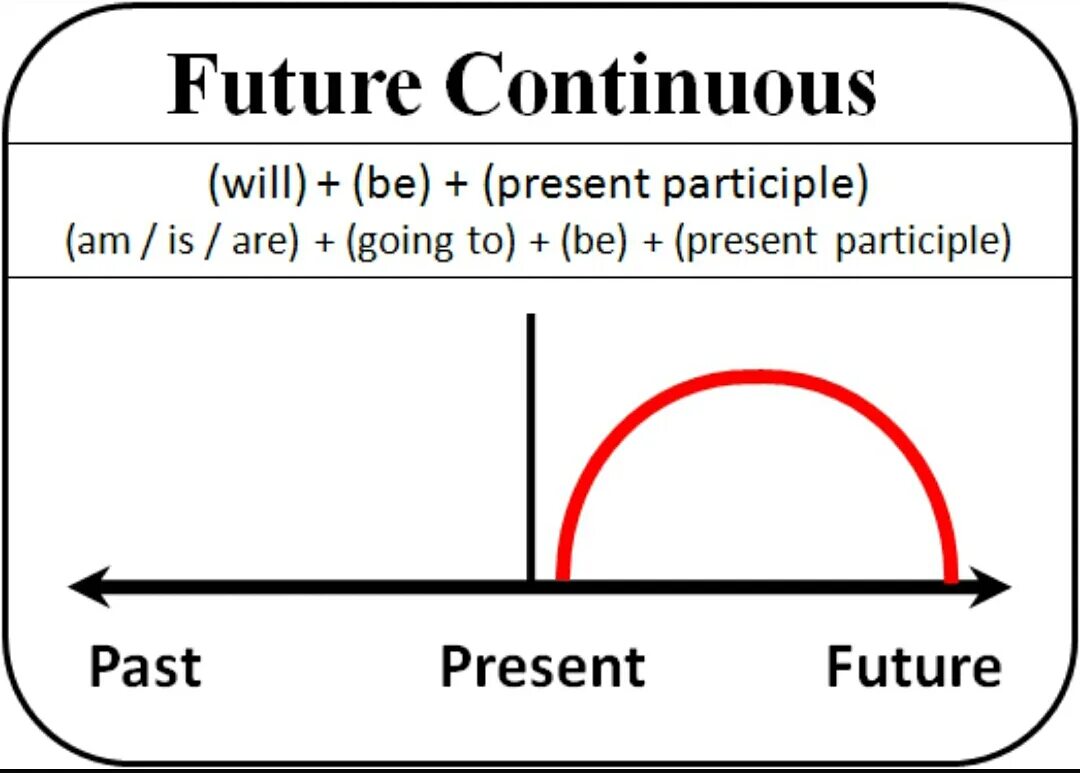 Future Continuous

(will) + (be) + (present participle)
(am / is / are) + (going to) + (be) + (present participle)

Past
Present
Future